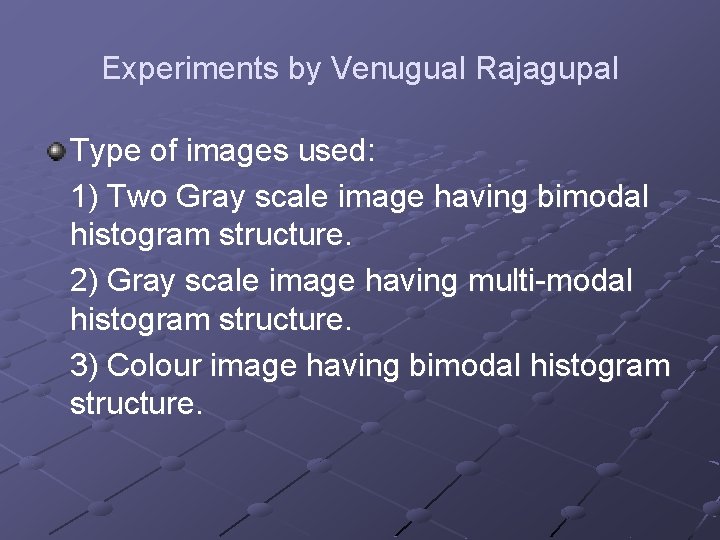 Experiments by Venugual Rajagupal

Type of images used:

1) Two Gray scale image having bimodal histogram structure.

2) Gray scale image having multi-modal histogram structure.

3) Colour image having bimodal histogram structure.